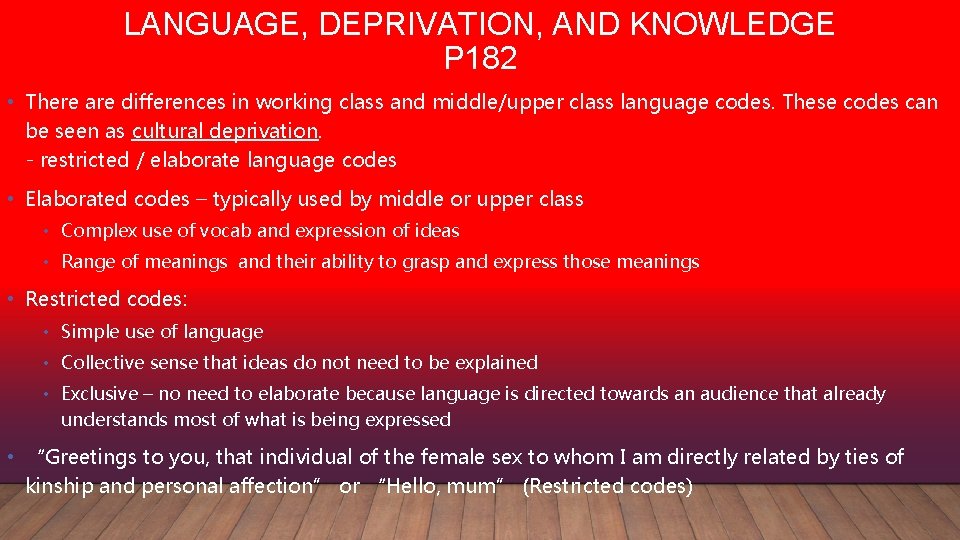 LANGUAGE, DEPRIVATION, AND KNOWLEDGE
P182

• There are differences in working class and middle/upper class language codes. These codes can be seen as cultural deprivation.
- restricted / elaborate language codes

• Elaborated codes – typically used by middle or upper class
• Complex use of vocab and expression of ideas
• Range of meanings and their ability to grasp and express those meanings

• Restricted codes:
• Simple use of language
• Collective sense that ideas do not need to be explained
• Exclusive – no need to elaborate because language is directed towards an audience that already understands most of what is being expressed

• "Greetings to you, that individual of the female sex to whom I am directly related by ties of kinship and personal affection" or "Hello, mum" (Restricted codes)